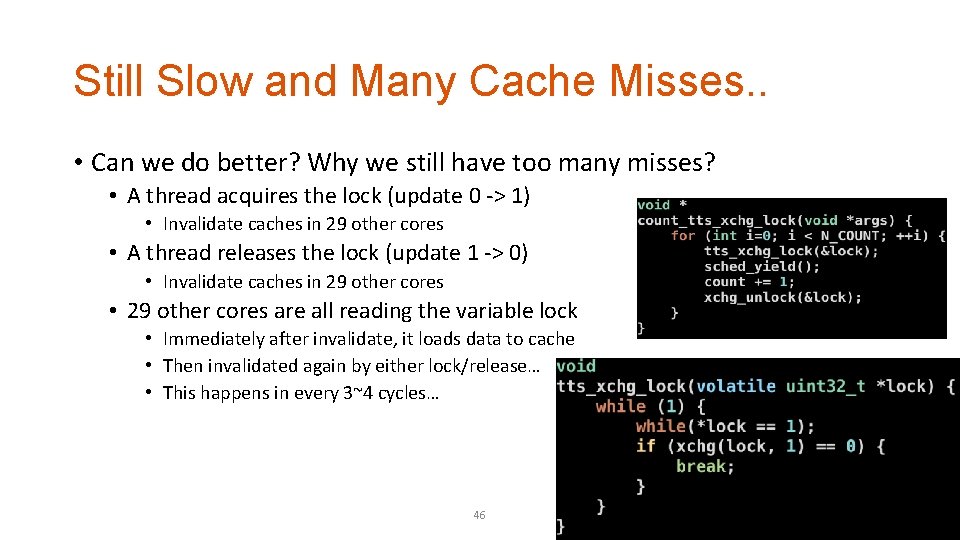 Still Slow and Many Cache Misses..

• Can we do better? Why we still have too many misses?
  • A thread acquires the lock (update 0 -> 1)
    • Invalidate caches in 29 other cores
  • A thread releases the lock (update 1 -> 0)
    • Invalidate caches in 29 other cores
  • 29 other cores are all reading the variable lock
    • Immediately after invalidate, it loads data to cache
    • Then invalidated again by either lock/release…
    • This happens in every 3~4 cycles…

void *
count_tts_xchg_lock(void *args) {
    for (int i=0; i < N_COUNT; ++i) {
        tts_xchg_lock(&lock);
        sched_yield();
        count += 1;
        xchg_unlock(&lock);
    }
}

void
tts_xchg_lock(volatile uint32_t *lock) {
    while (1) {
        while(*lock == 1);
        if (xchg(lock, 1) == 0) {
            break;
        }
    }
}

46